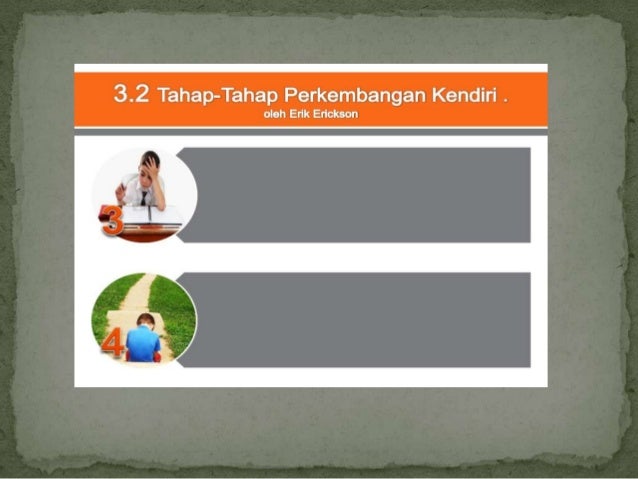 3.2 Tahap-Tahap Perkembangan Kendiri .
oleh Erik Erickson

3

4